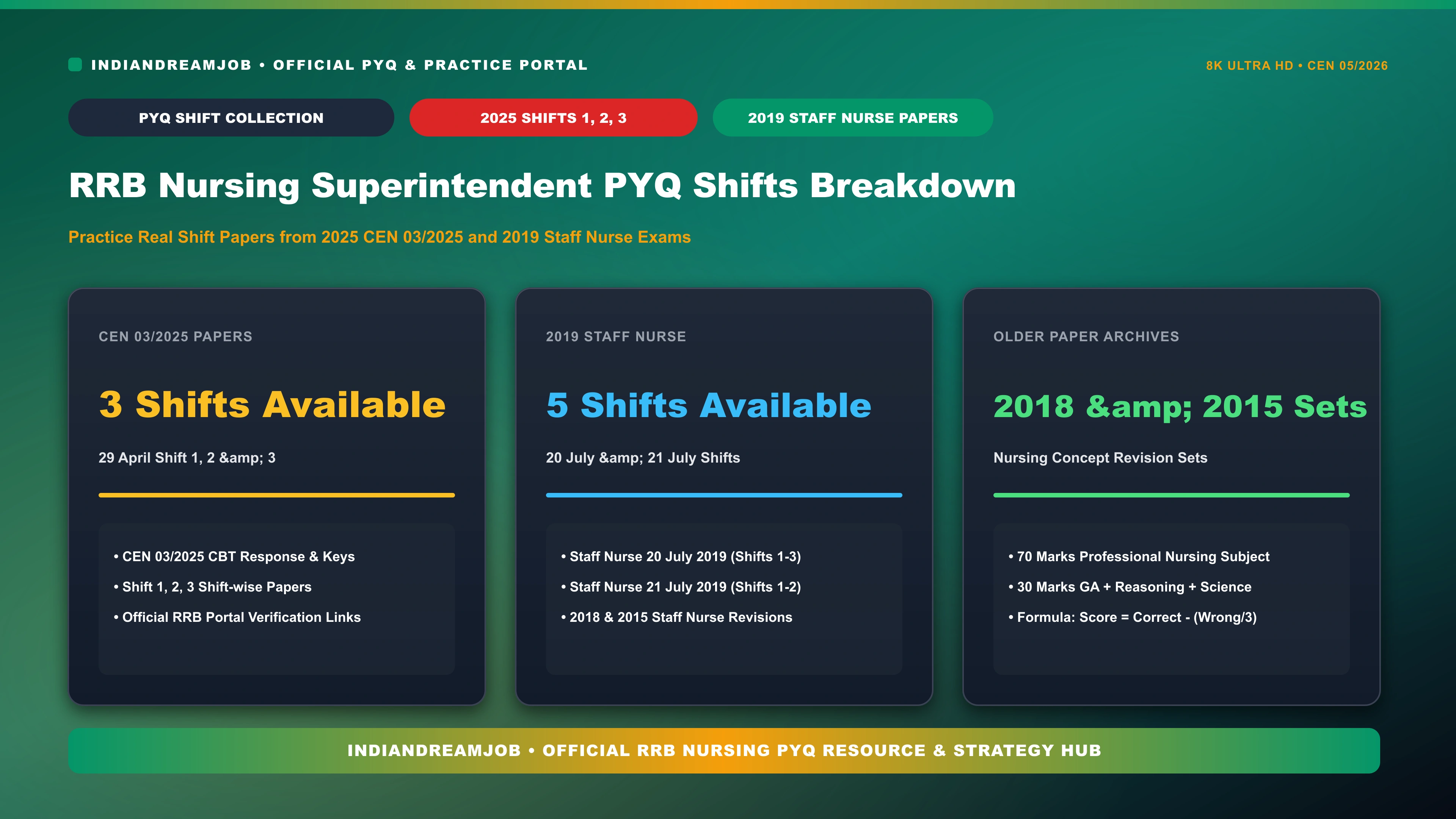 INDIANDREAMJOB • OFFICIAL PYQ & PRACTICE PORTAL

8K ULTRA HD • CEN 05/2026

PYQ SHIFT COLLECTION

2025 SHIFTS 1, 2, 3

2019 STAFF NURSE PAPERS

RRB Nursing Superintendent PYQ Shifts Breakdown

Practice Real Shift Papers from 2025 CEN 03/2025 and 2019 Staff Nurse Exams

CEN 03/2025 PAPERS

3 Shifts Available

29 April Shift 1, 2 &amp; 3

• CEN 03/2025 CBT Response & Keys
• Shift 1, 2, 3 Shift-wise Papers
• Official RRB Portal Verification Links

2019 STAFF NURSE

5 Shifts Available

20 July &amp; 21 July Shifts

• Staff Nurse 20 July 2019 (Shifts 1-3)
• Staff Nurse 21 July 2019 (Shifts 1-2)
• 2018 & 2015 Staff Nurse Revisions

OLDER PAPER ARCHIVES

2018 &amp; 2015 Sets

Nursing Concept Revision Sets

• 70 Marks Professional Nursing Subject
• 30 Marks GA + Reasoning + Science
• Formula: Score = Correct - (Wrong/3)

INDIANDREAMJOB • OFFICIAL RRB NURSING PYQ RESOURCE & STRATEGY HUB